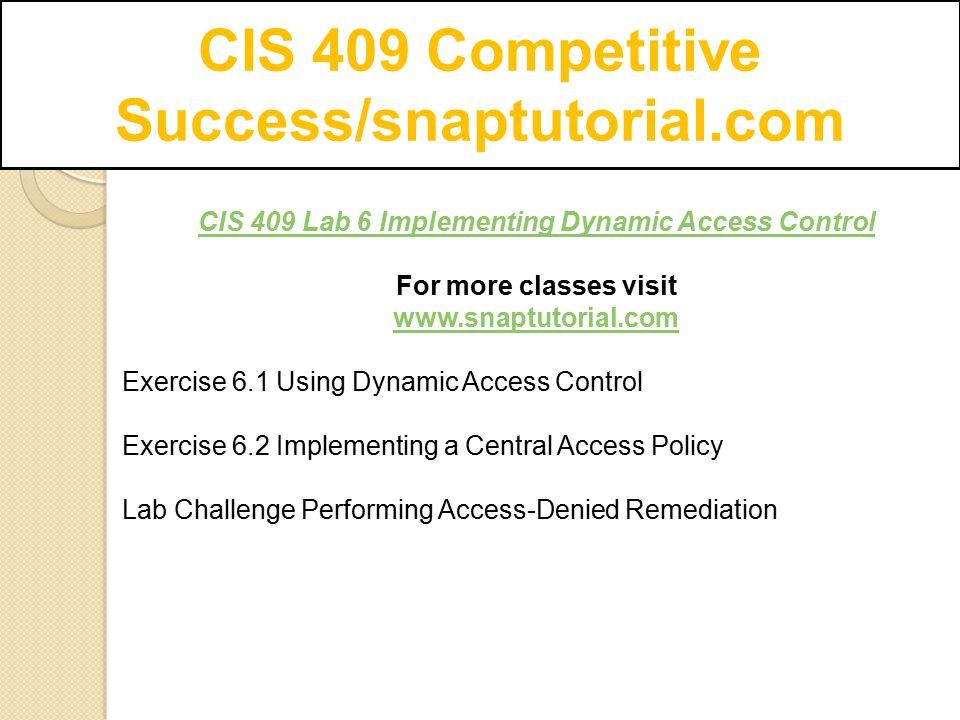 CIS 409 Competitive Success/snaptutorial.com

CIS 409 Lab 6 Implementing Dynamic Access Control

For more classes visit
www.snaptutorial.com

Exercise 6.1 Using Dynamic Access Control

Exercise 6.2 Implementing a Central Access Policy

Lab Challenge Performing Access-Denied Remediation